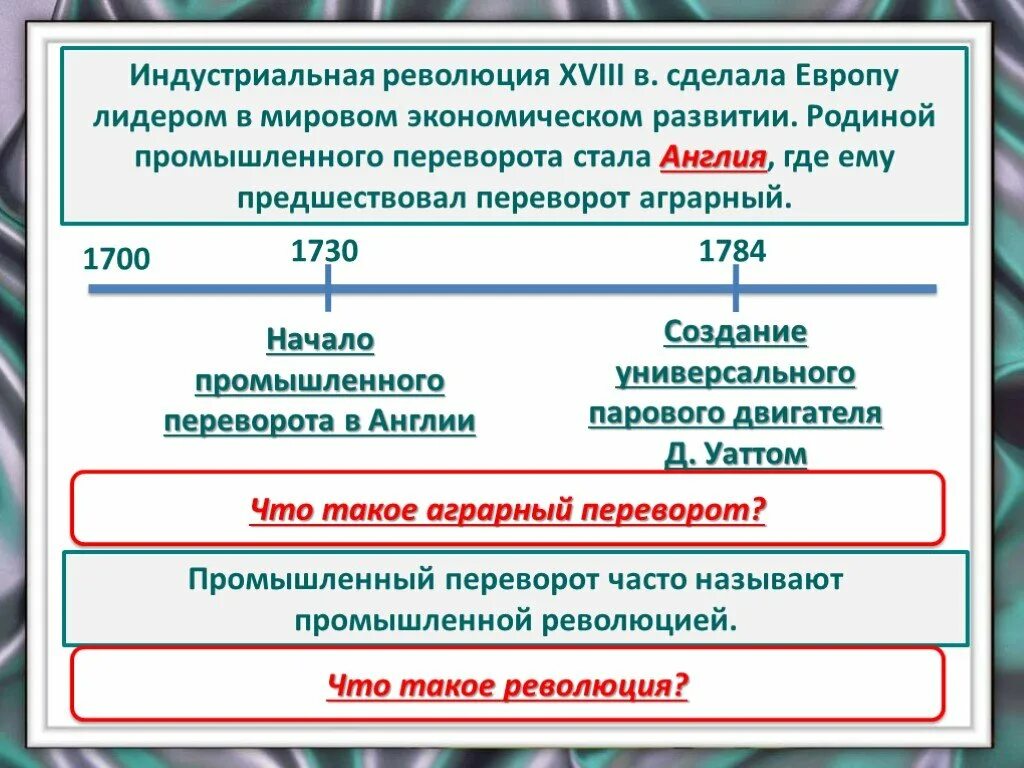 Индустриальная революция XVIII в. сделала Европу лидером в мировом экономическом развитии. Родиной промышленного переворота стала Англия, где ему предшествовал переворот аграрный.

1700

1730

1784

Начало промышленного переворота в Англии

Создание универсального парового двигателя Д. Уаттом

Что такое аграрный переворот?

Промышленный переворот часто называют промышленной революцией.

Что такое революция?